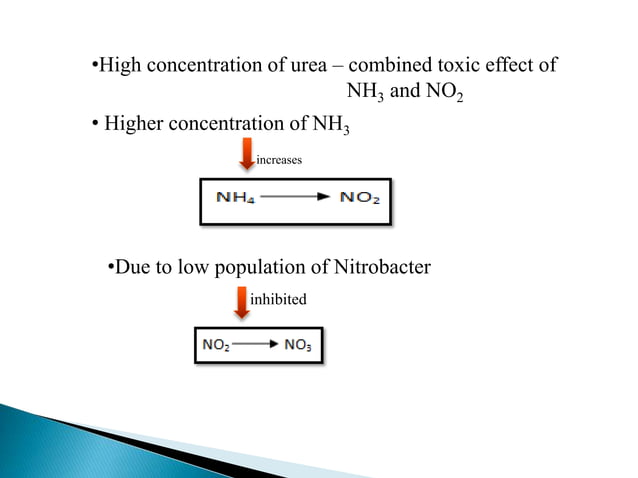 •High concentration of urea – combined toxic effect of $NH_3$ and $NO_2$

• Higher concentration of $NH_3$

increases

$NH_4 \longrightarrow NO_2$

•Due to low population of Nitrobacter

inhibited

$NO_2 \longrightarrow NO_3$